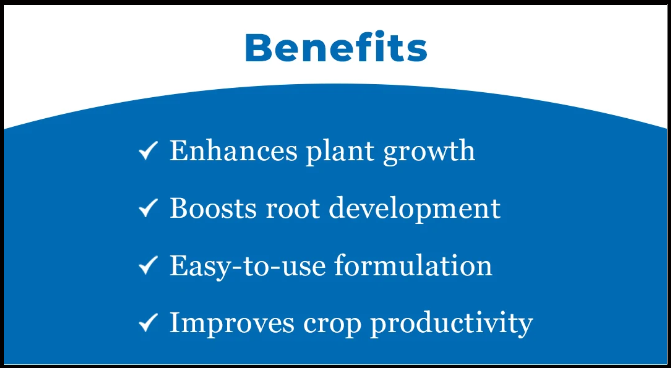 Benefits

✓ Enhances plant growth

✓ Boosts root development

✓ Easy-to-use formulation

✓ Improves crop productivity